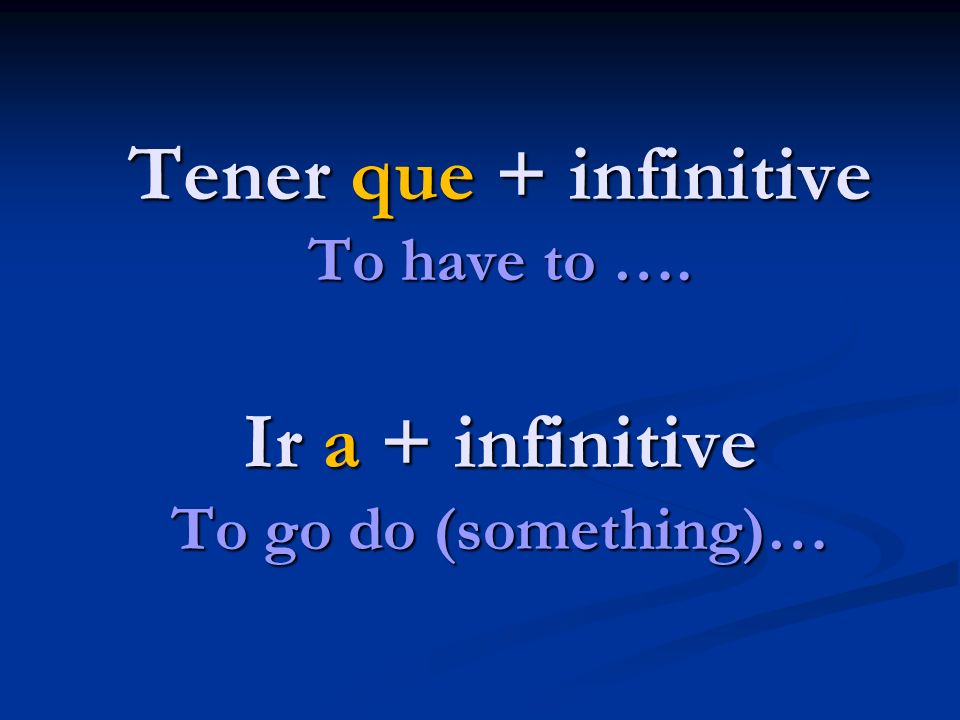 Tener que + infinitive
To have to ….

Ir a + infinitive
To go do (something)…